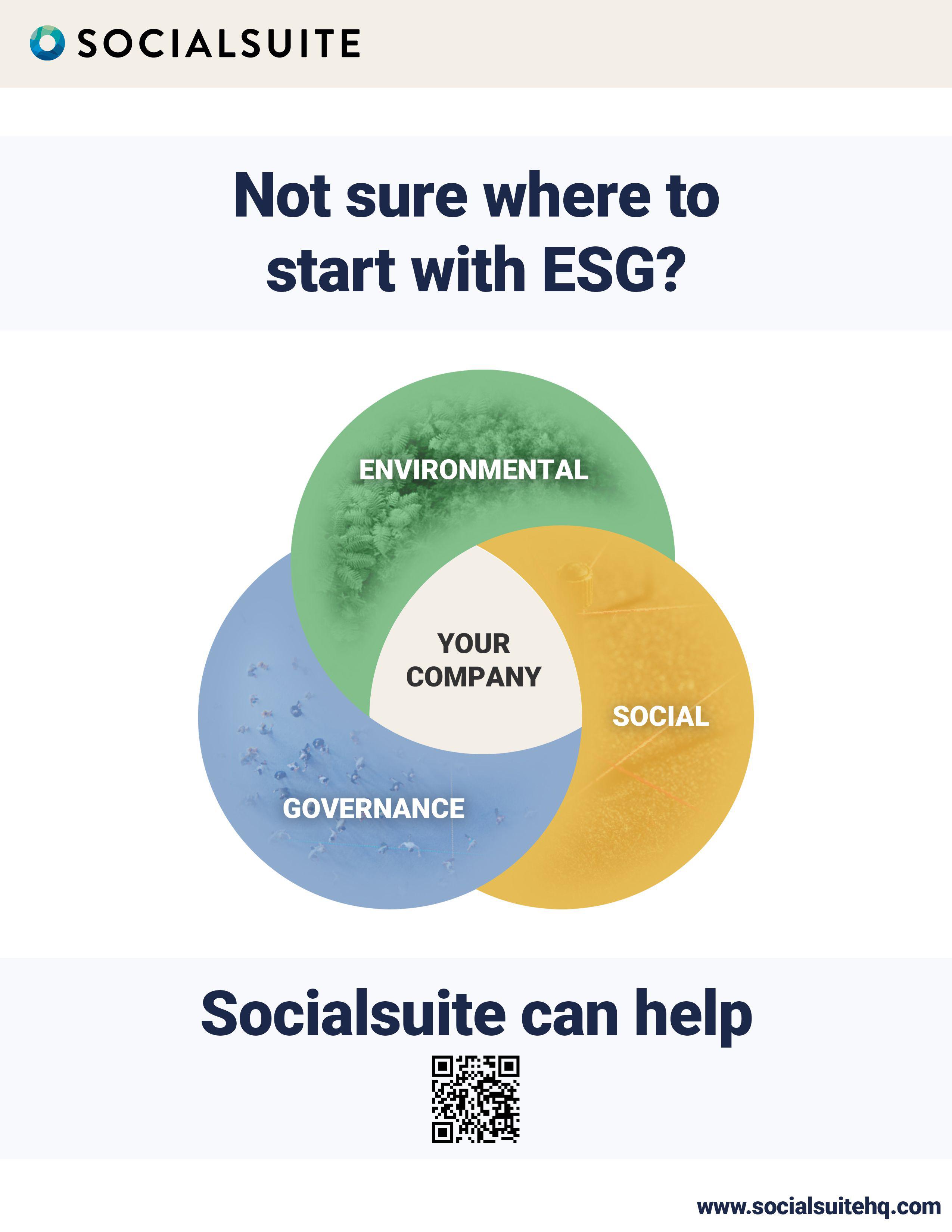 SOCIALSUITE

Not sure where to start with ESG?

ENVIRONMENTAL

YOUR COMPANY

SOCIAL

GOVERNANCE

Socialsuite can help

www.socialsuitehq.com